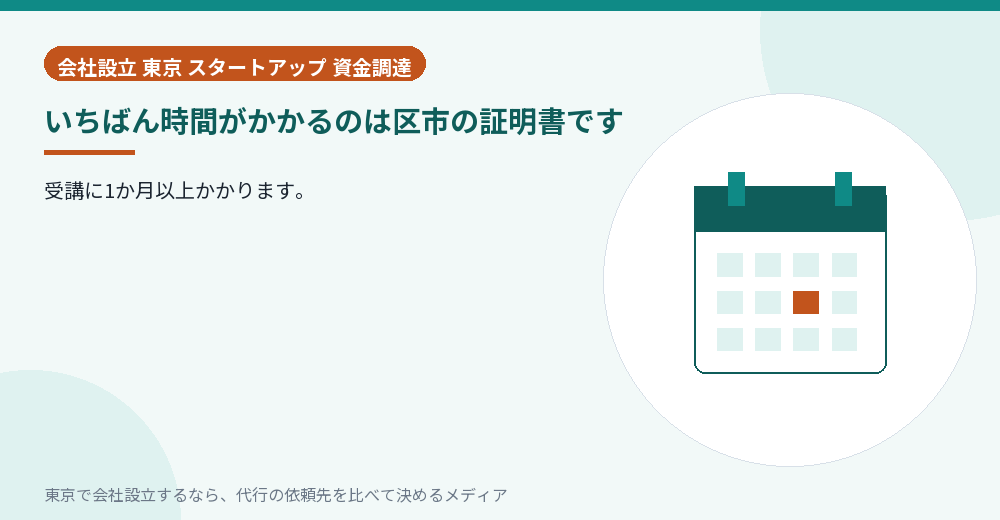 会社設立 東京 スタートアップ 資金調達

いちばん時間がかかるのは区市の証明書です

受講に1か月以上かかります。

東京で会社設立するなら、代行の依頼先を比べて決めるメディア